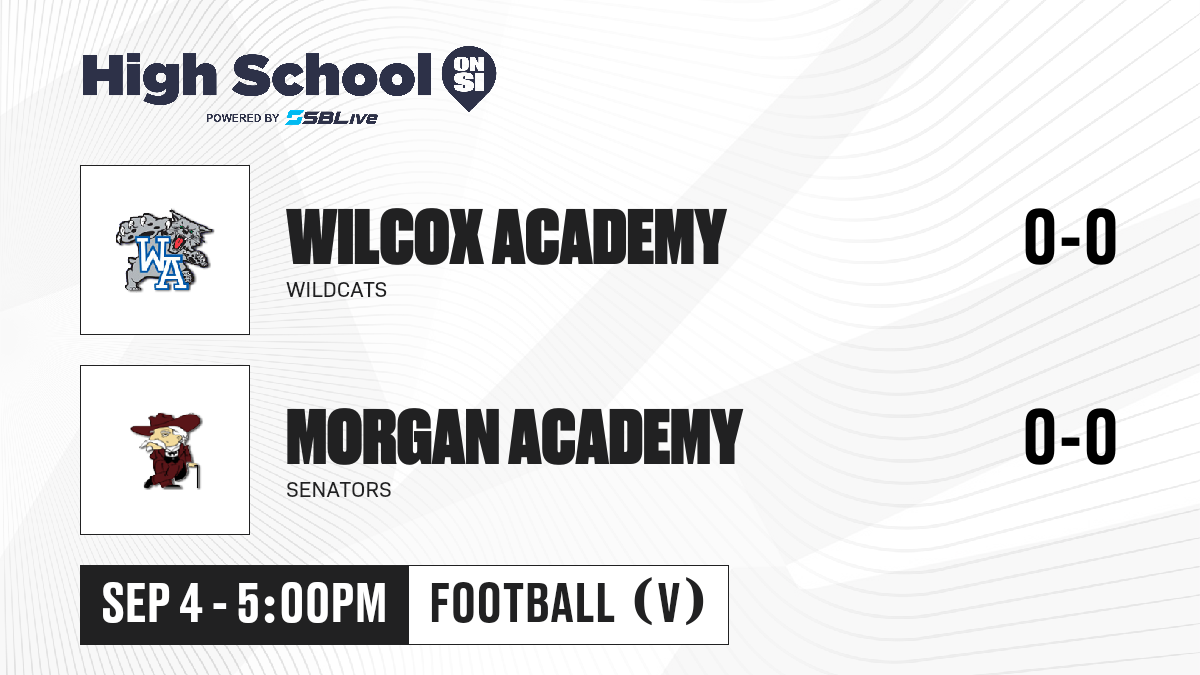 High School ON SI
POWERED BY SBLive

WA

WILCOX ACADEMY
WILDCATS
0-0

MORGAN ACADEMY
SENATORS
0-0

SEP 4 - 5:00PM FOOTBALL (V)